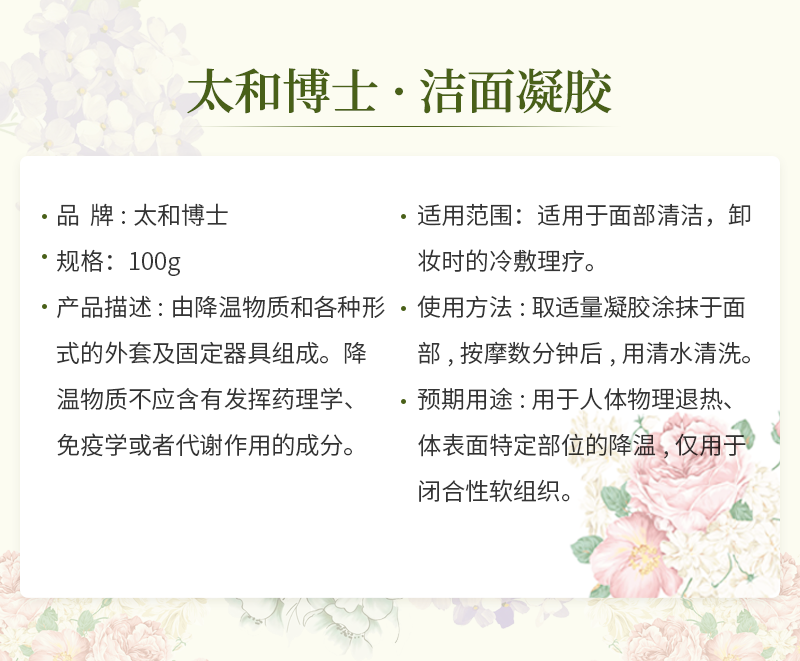 太和博士 · 洁面凝胶

· 品 牌 : 太和博士

· 规格：100g

· 产品描述 : 由降温物质和各种形式的外套及固定器具组成。降温物质不应含有发挥药理学、免疫学或者代谢作用的成分。

· 适用范围：适用于面部清洁，卸妆时的冷敷理疗。

· 使用方法 : 取适量凝胶涂抹于面部 , 按摩数分钟后 , 用清水清洗。

· 预期用途 : 用于人体物理退热、体表面特定部位的降温 , 仅用于闭合性软组织。